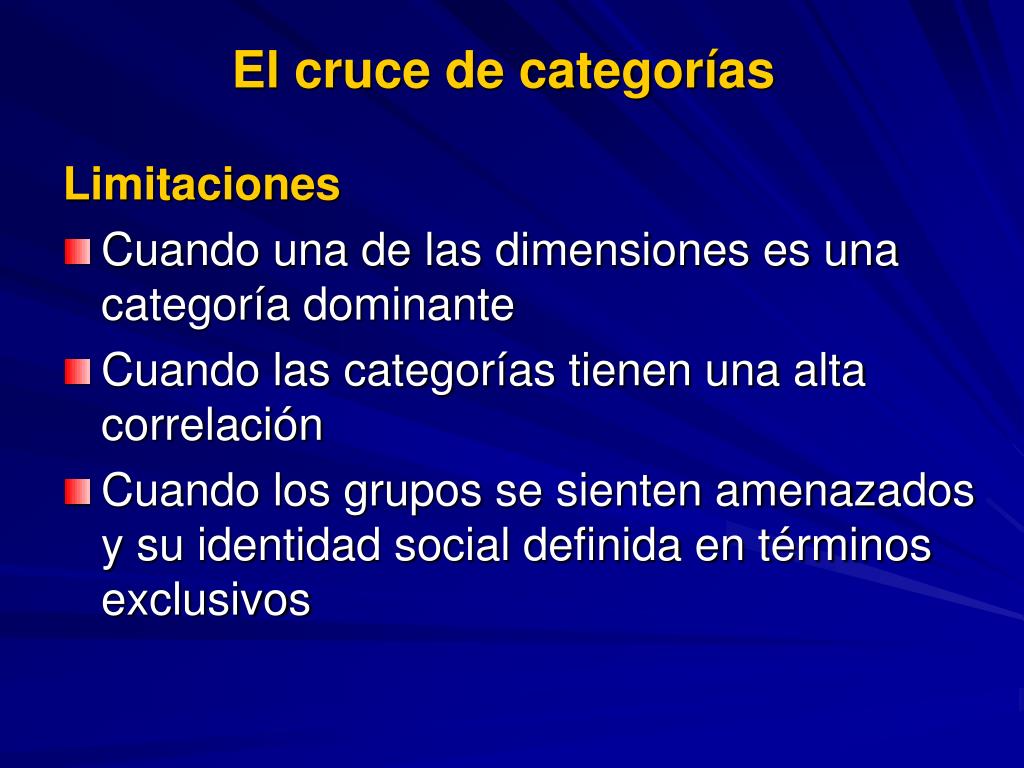 El cruce de categorías

Limitaciones

Cuando una de las dimensiones es una categoría dominante

Cuando las categorías tienen una alta correlación

Cuando los grupos se sienten amenazados y su identidad social definida en términos exclusivos